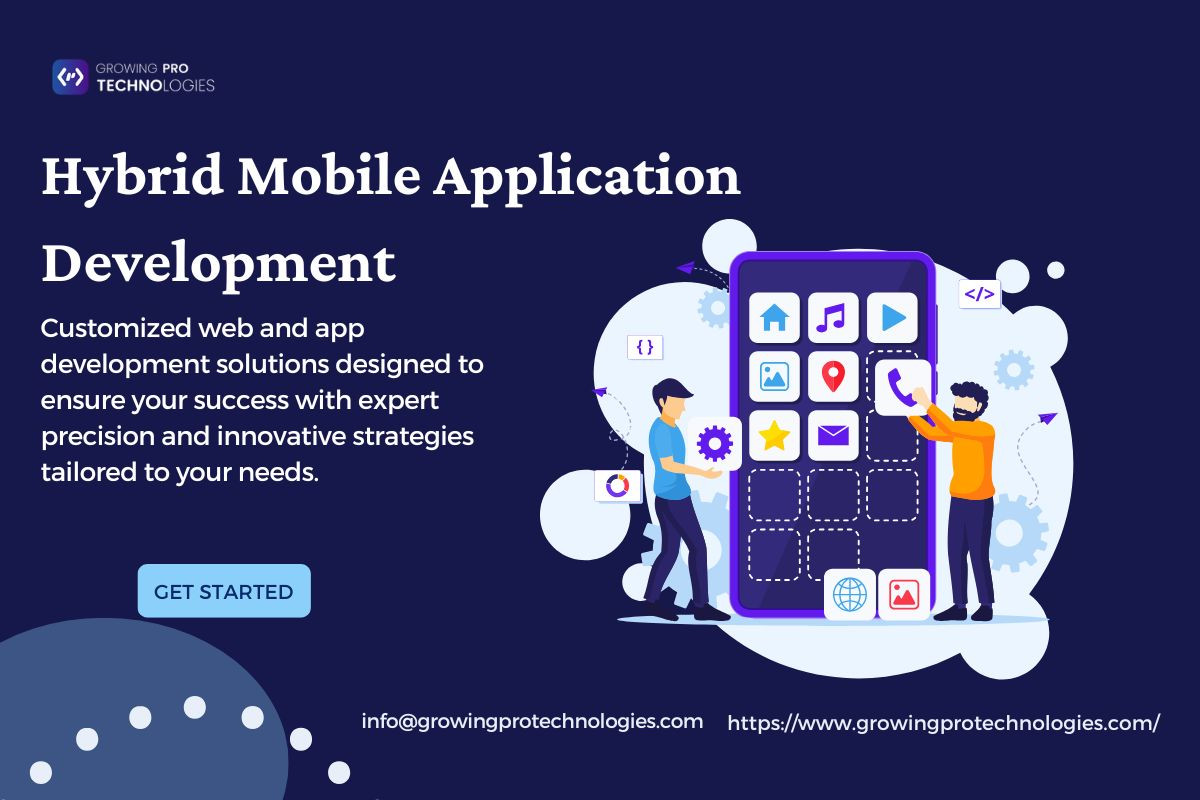 GROWING PRO
TECHNOLOGIES

Hybrid Mobile Application Development

Customized web and app development solutions designed to ensure your success with expert precision and innovative strategies tailored to your needs.

GET STARTED

{ }

</>

info@growingprotechnologies.com https://www.growingprotechnologies.com/